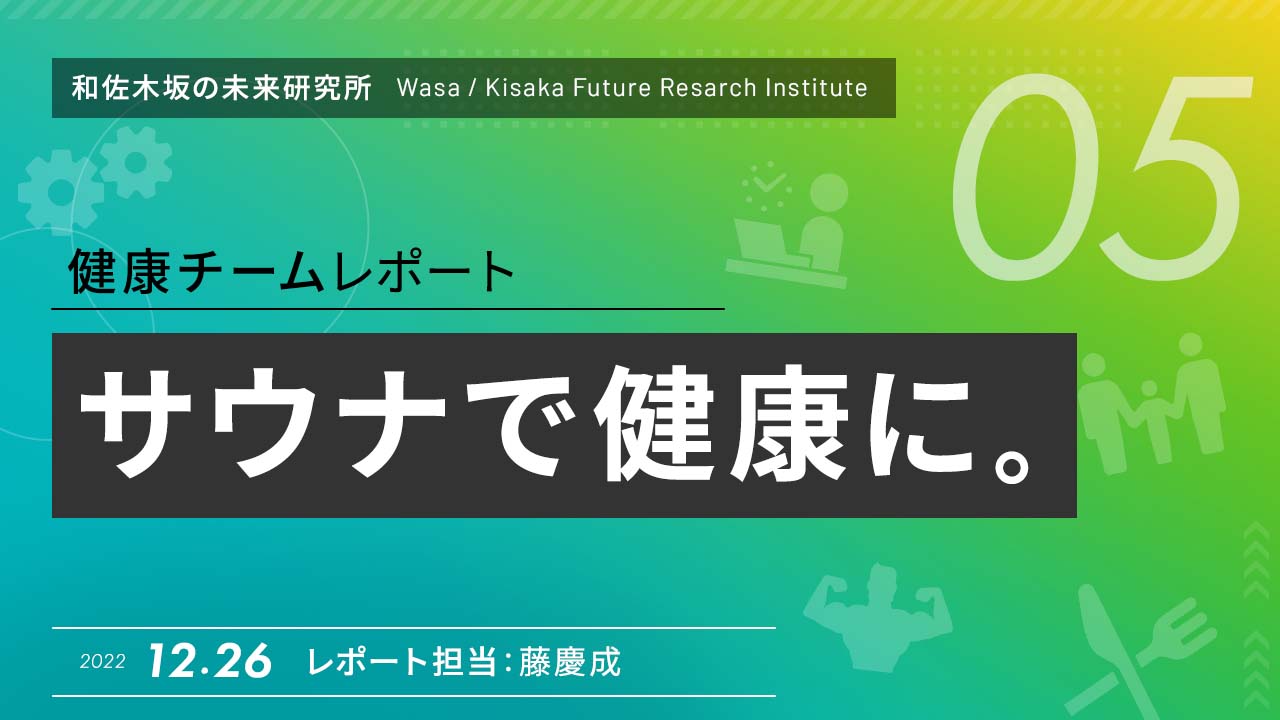 和佐木坂の未来研究所 Wasa / Kisaka Future Resarch Institute

05

健康チームレポート

サウナで健康に。

2022 12.26 レポート担当:藤慶成